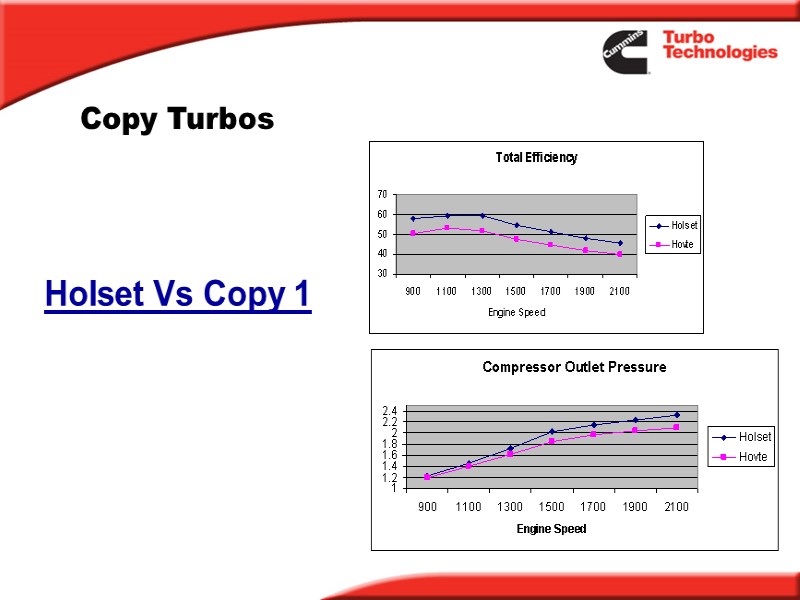 Cummins Turbo Technologies

Copy Turbos

Holset Vs Copy 1

Total Efficiency

70
60
50
40
30

900 1100 1300 1500 1700 1900 2100

Engine Speed

Holset
Hovte

Compressor Outlet Pressure

2.4
2.2
2
1.8
1.6
1.4
1.2
1

900 1100 1300 1500 1700 1900 2100

Engine Speed

Holset
Hovte